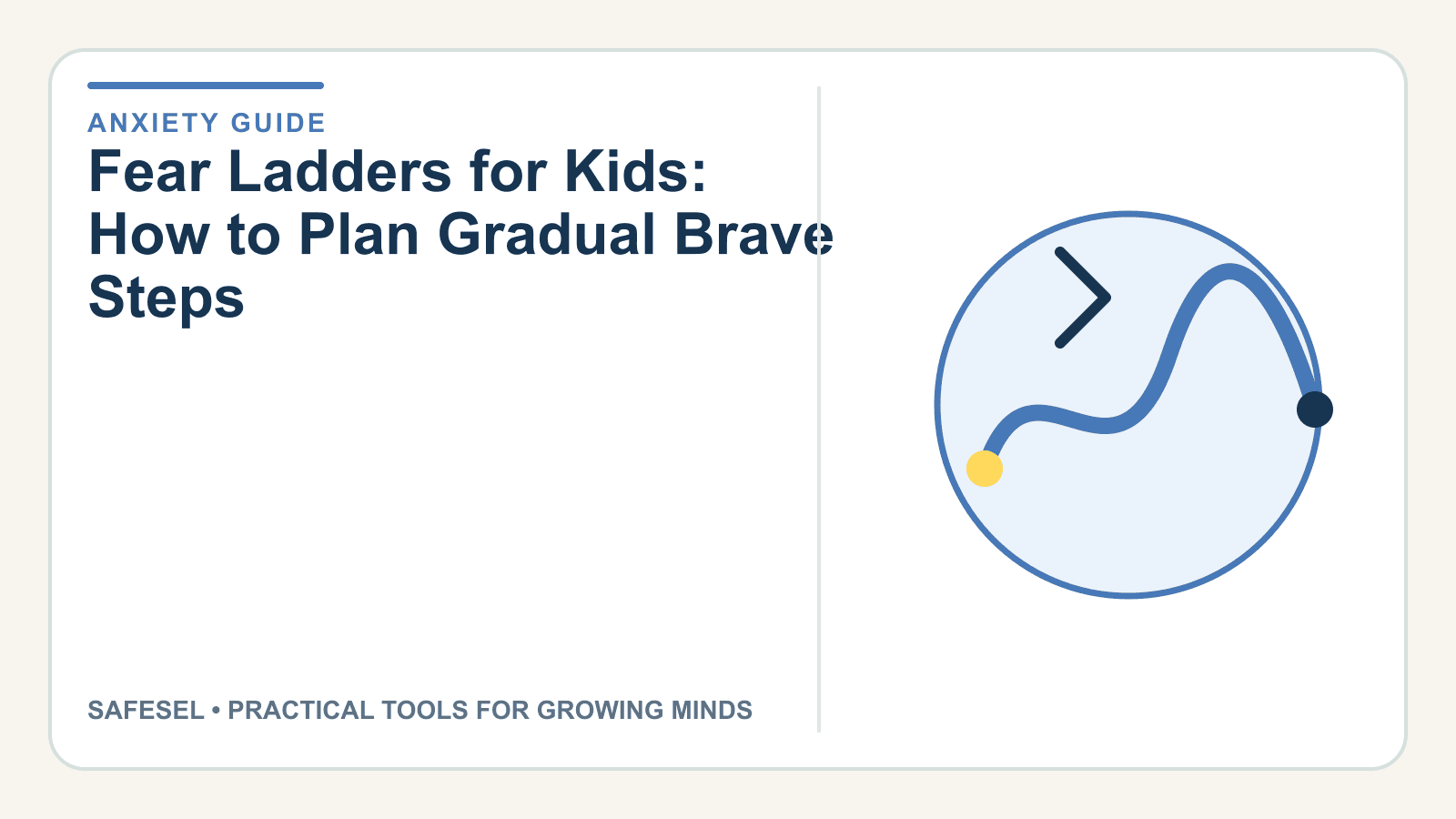 ANXIETY GUIDE

Fear Ladders for Kids: How to Plan Gradual Brave Steps

SAFESEL • PRACTICAL TOOLS FOR GROWING MINDS